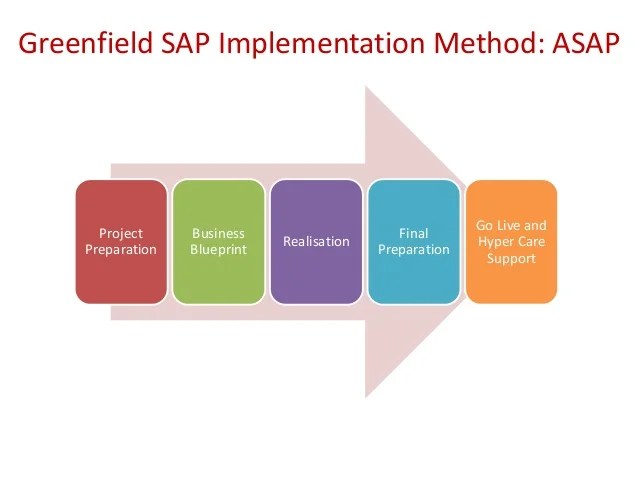 Greenfield SAP Implementation Method: ASAP

Project Preparation

Business Blueprint

Realisation

Final Preparation

Go Live and Hyper Care Support